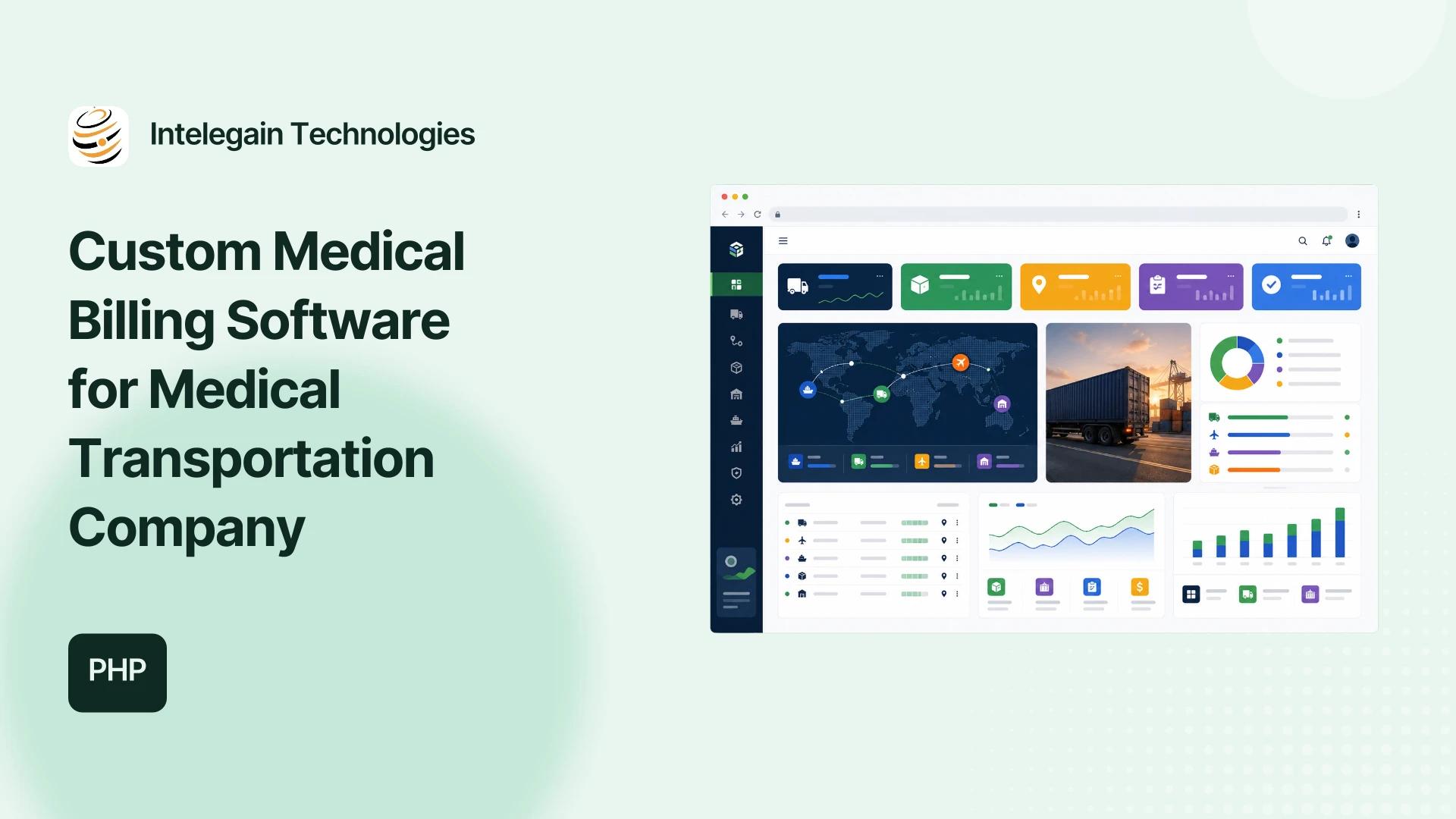 Intelegain Technologies

Custom Medical Billing Software for Medical Transportation Company

PHP